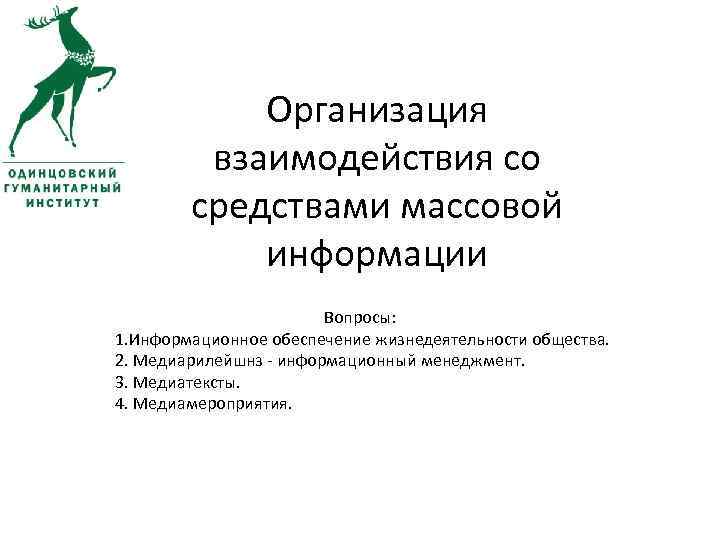 ОДИНЦОВСКИЙ ГУМАНИТАРНЫЙ ИНСТИТУТ

Организация взаимодействия со средствами массовой информации

Вопросы:
1.Информационное обеспечение жизнедеятельности общества.
2. Медиарилейшнз - информационный менеджмент.
3. Медиатексты.
4. Медиамероприятия.